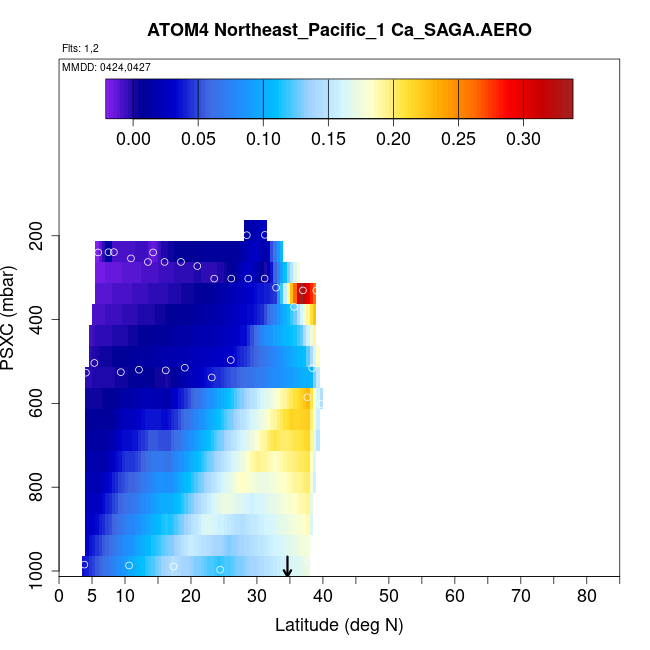 ATOM4 Northeast_Pacific_1 Ca_SAGA.AERO

Flts: 1,2

MMDD: 0424,0427

0.00 0.05 0.10 0.15 0.20 0.25 0.30

PSXC (mbar)

200
400
600
800
1000

0 5 10 20 30 40 50 60 70 80

Latitude (deg N)